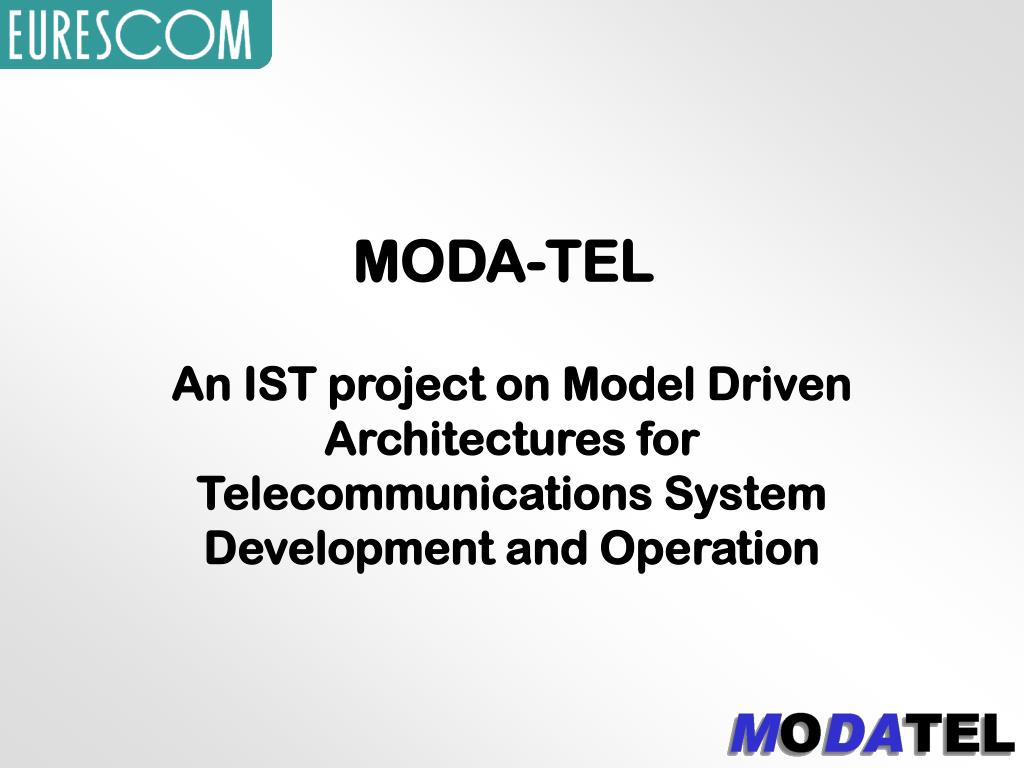 EURESCOM

MODA-TEL

An IST project on Model Driven Architectures for Telecommunications System Development and Operation

MODATEL